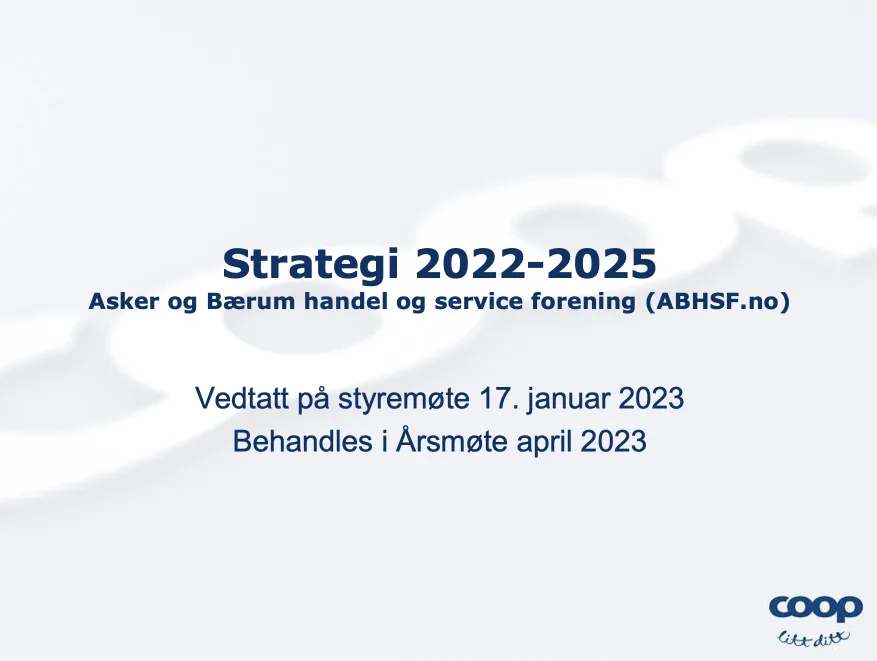 Strategi 2022-2025
Asker og Bærum handel og service forening (ABHSF.no)

Vedtatt på styremøte 17. januar 2023
Behandles i Årsmøte april 2023

coop
litt ditt